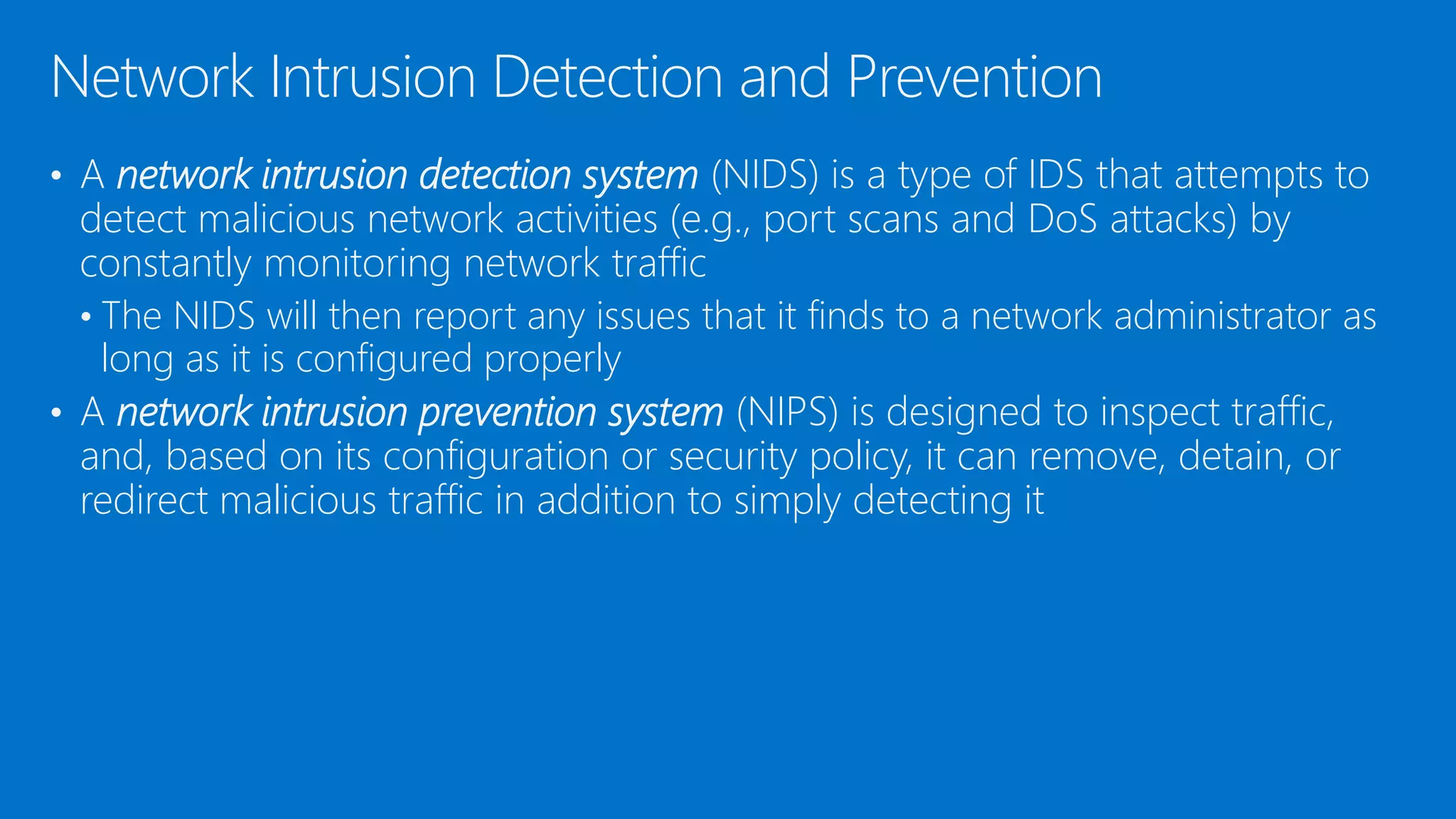 Network Intrusion Detection and Prevention

• A network intrusion detection system (NIDS) is a type of IDS that attempts to detect malicious network activities (e.g., port scans and DoS attacks) by constantly monitoring network traffic

• The NIDS will then report any issues that it finds to a network administrator as long as it is configured properly

• A network intrusion prevention system (NIPS) is designed to inspect traffic, and, based on its configuration or security policy, it can remove, detain, or redirect malicious traffic in addition to simply detecting it